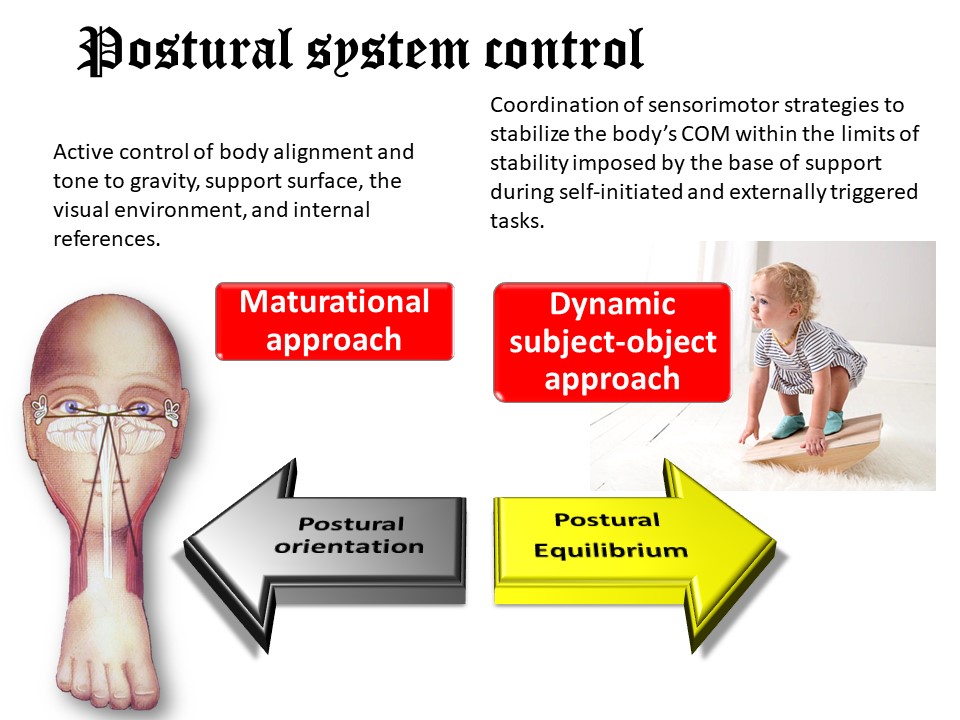 Postural system control

Active control of body alignment and tone to gravity, support surface, the visual environment, and internal references.

Coordination of sensorimotor strategies to stabilize the body's COM within the limits of stability imposed by the base of support during self-initiated and externally triggered tasks.

Maturational approach

Dynamic subject-object approach

Postural orientation

Postural Equilibrium